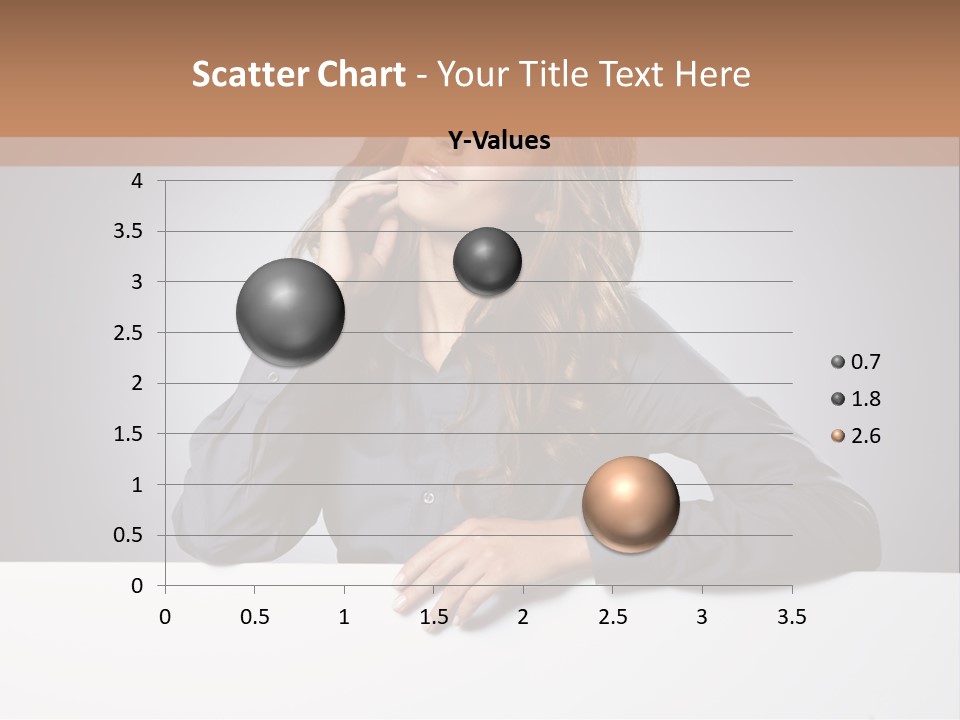 Scatter Chart - Your Title Text Here

Y-Values

4
3.5
3
2.5
2
1.5
1
0.5
0

0 0.5 1 1.5 2 2.5 3 3.5

0.7
1.8
2.6